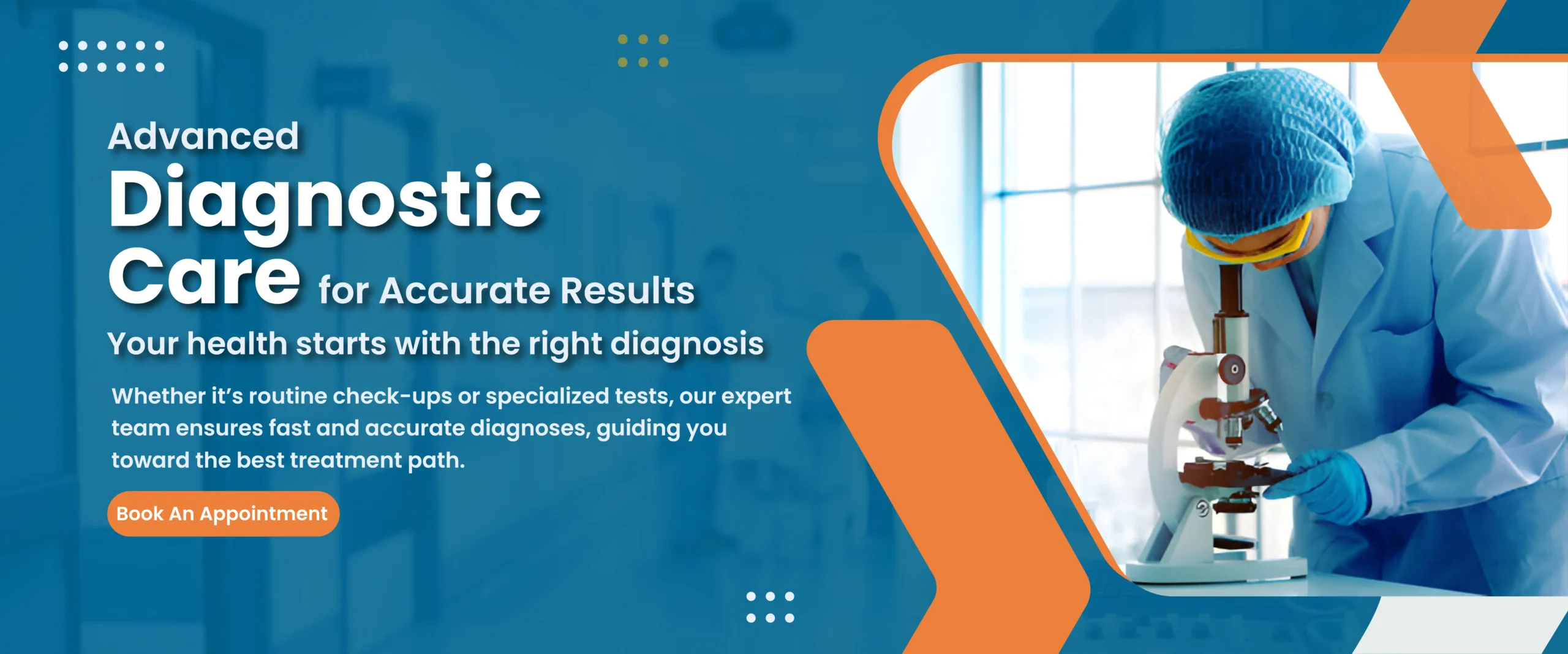 Advanced
Diagnostic
Care for Accurate Results

Your health starts with the right diagnosis

Whether it's routine check-ups or specialized tests, our expert team ensures fast and accurate diagnoses, guiding you toward the best treatment path.

Book An Appointment